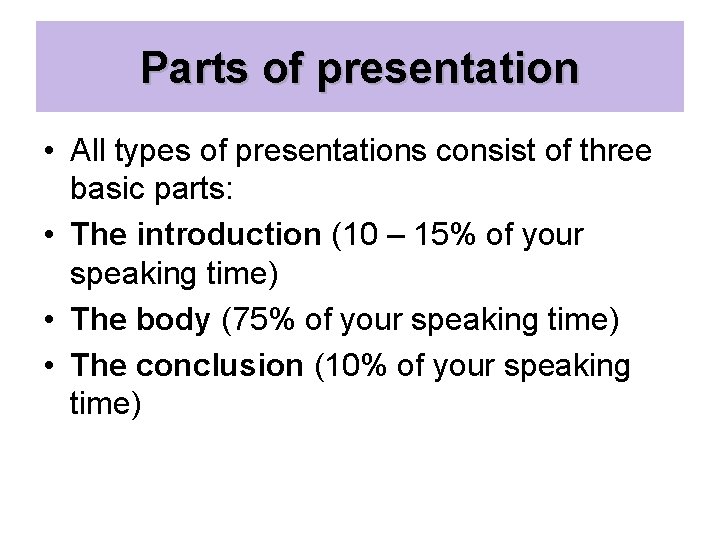 Parts of presentation

• All types of presentations consist of three basic parts:
• The introduction (10 – 15% of your speaking time)
• The body (75% of your speaking time)
• The conclusion (10% of your speaking time)